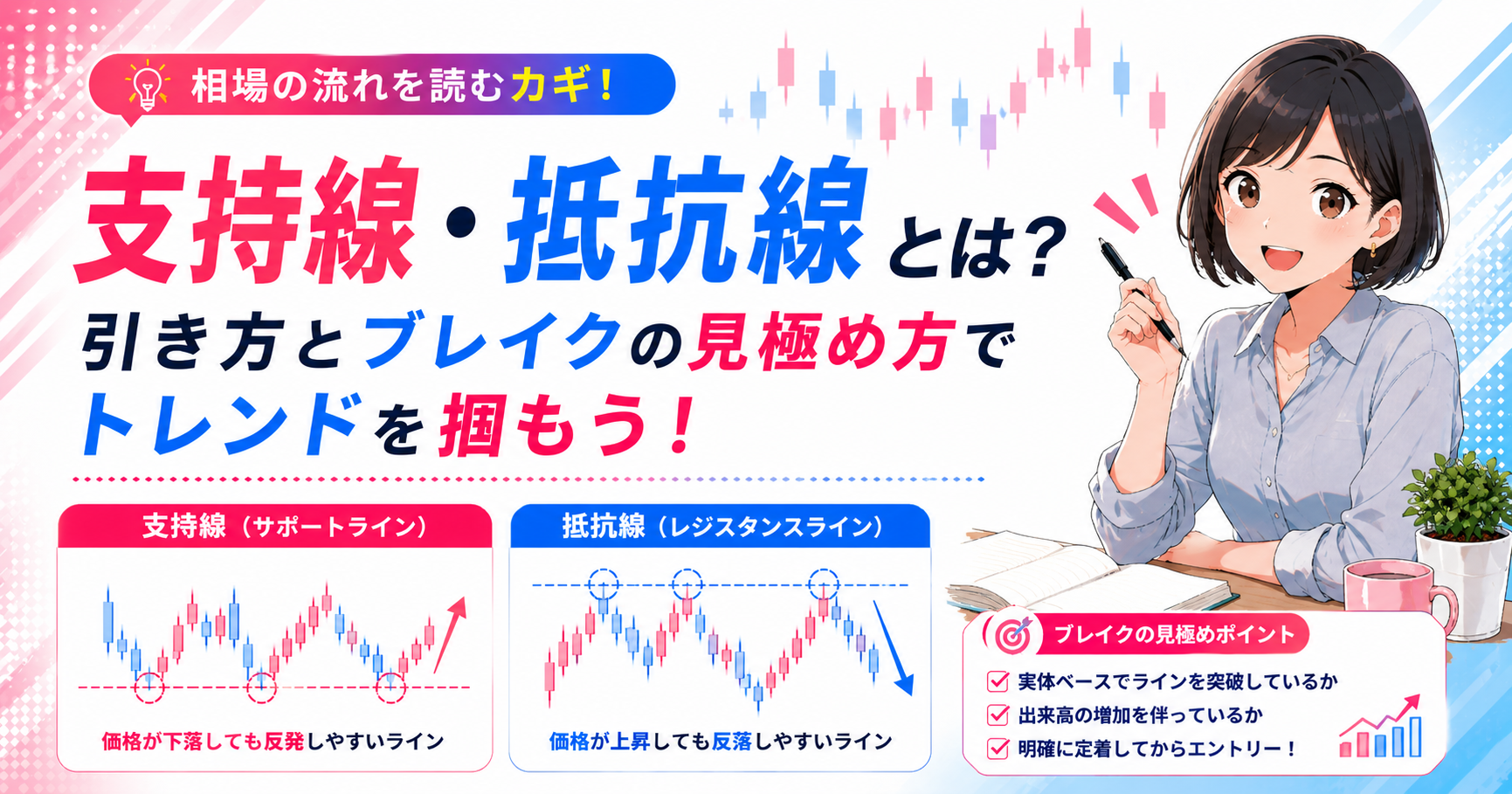 相場の流れを読むカギ！

支持線・抵抗線とは？
引き方とブレイクの見極め方でトレンドを掴もう！

支持線（サポートライン）

価格が下落しても反発しやすいライン

抵抗線（レジスタンスライン）

価格が上昇しても反落しやすいライン

ブレイクの見極めポイント

実体ベースでラインを突破しているか
出来高の増加を伴っているか
明確に定着してからエントリー！